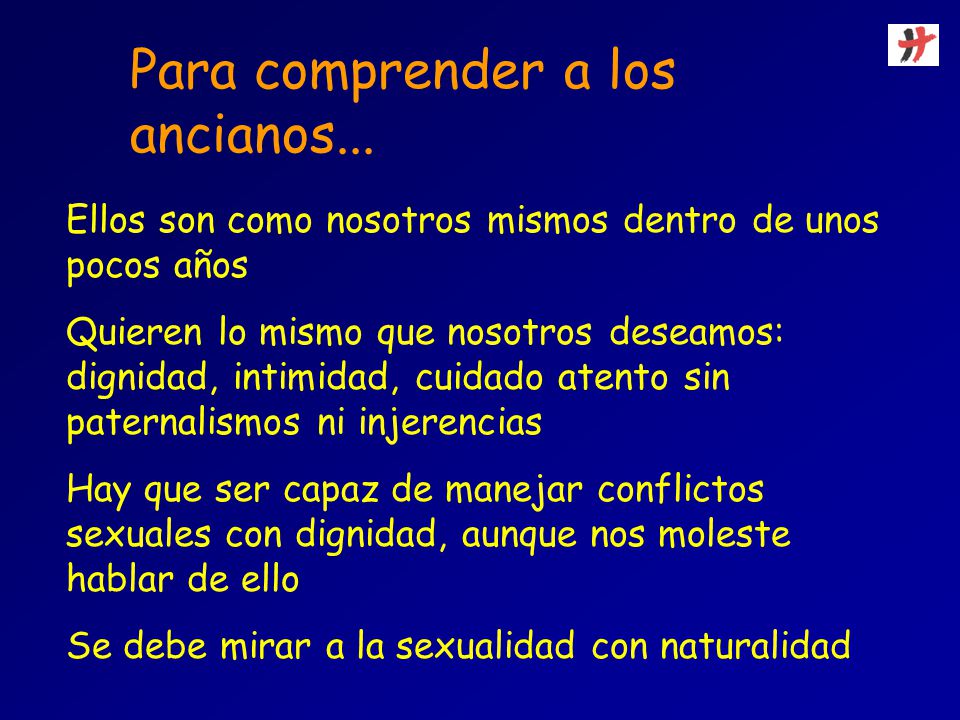 Para comprender a los ancianos...

Ellos son como nosotros mismos dentro de unos pocos años

Quieren lo mismo que nosotros deseamos: dignidad, intimidad, cuidado atento sin paternalismos ni injerencias

Hay que ser capaz de manejar conflictos sexuales con dignidad, aunque nos moleste hablar de ello

Se debe mirar a la sexualidad con naturalidad